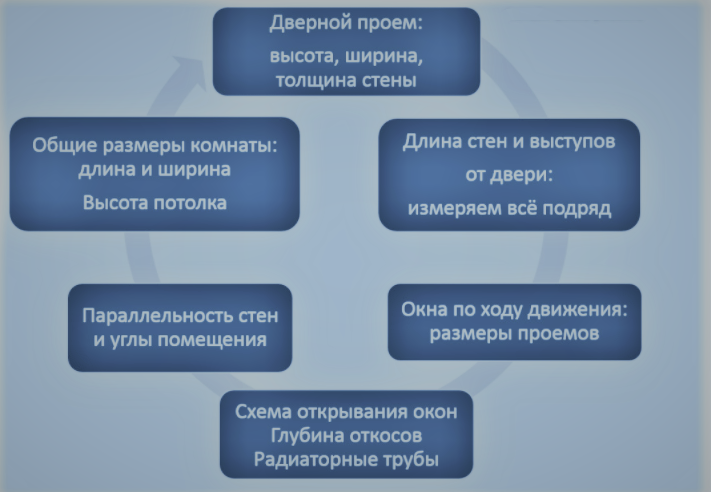 Дверной проем:
высота, ширина,
толщина стены

Длина стен и выступов
от двери:
измеряем всё подряд

Окна по ходу движения:
размеры проемов

Схема открывания окон
Глубина откосов
Радиаторные трубы

Параллельность стен
и углы помещения

Общие размеры комнаты:
длина и ширина
Высота потолка